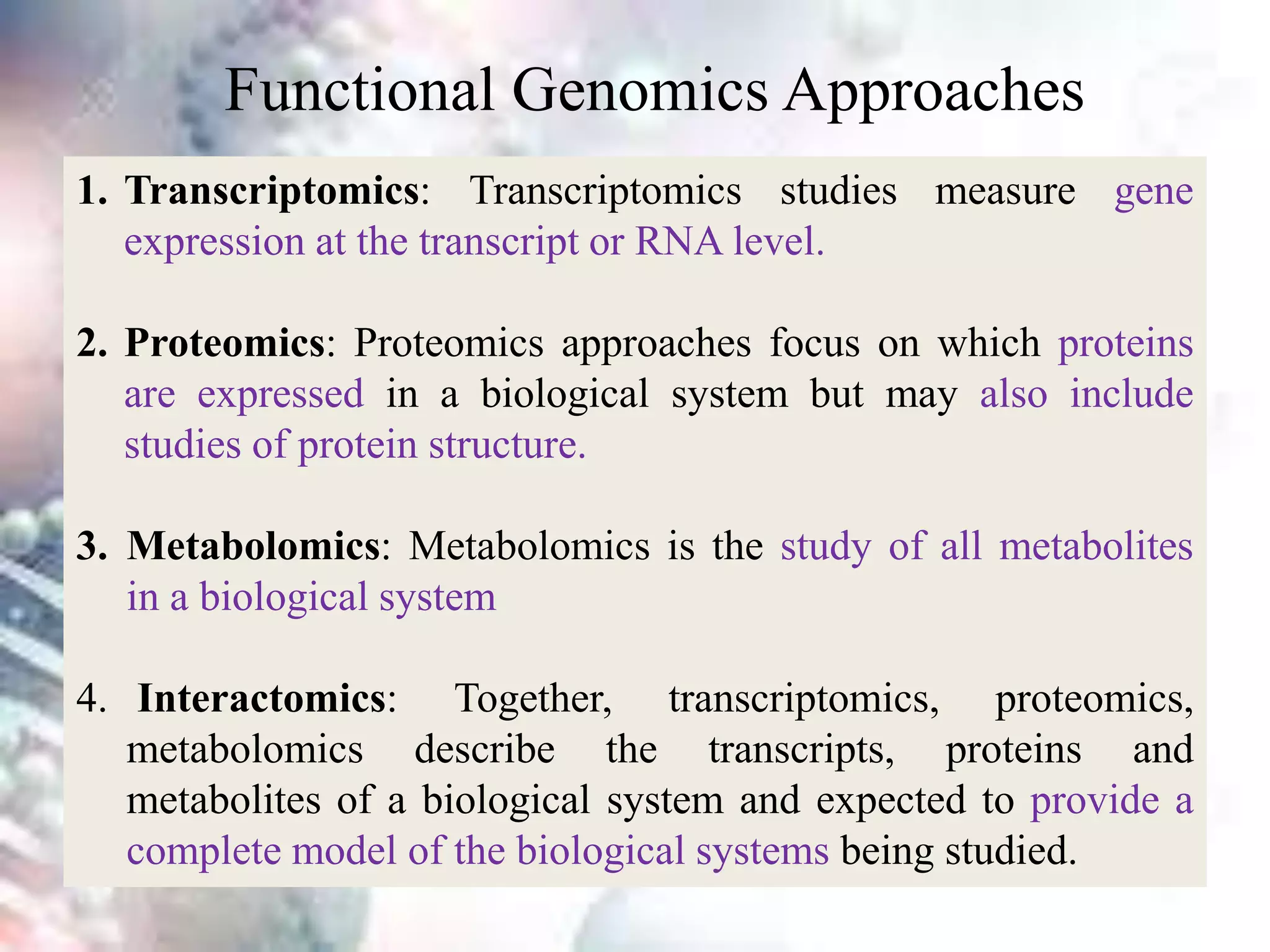 Functional Genomics Approaches

1. Transcriptomics: Transcriptomics studies measure gene expression at the transcript or RNA level.

2. Proteomics: Proteomics approaches focus on which proteins are expressed in a biological system but may also include studies of protein structure.

3. Metabolomics: Metabolomics is the study of all metabolites in a biological system

4. Interactomics: Together, transcriptomics, proteomics, metabolomics describe the transcripts, proteins and metabolites of a biological system and expected to provide a complete model of the biological systems being studied.